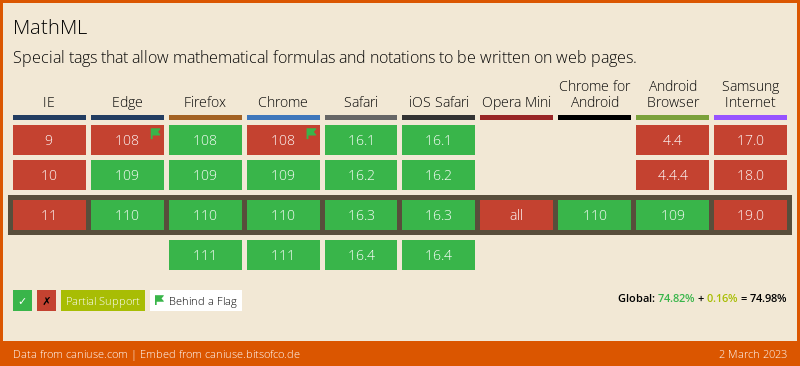 MathML

Special tags that allow mathematical formulas and notations to be written on web pages.

| IE | Edge | Firefox | Chrome | Safari | iOS Safari | Opera Mini | Chrome for Android | Android Browser | Samsung Internet |
|---|---|---|---|---|---|---|---|---|---|
| 9 | 108 | 108 | 108 | 16.1 | 16.1 | | | 4.4 | 17.0 |
| 10 | 109 | 109 | 109 | 16.2 | 16.2 | | | 4.4.4 | 18.0 |
| 11 | 110 | 110 | 110 | 16.3 | 16.3 | all | 110 | 109 | 19.0 |
| | | 111 | 111 | 16.4 | 16.4 | | | | |

✓ ✗ Partial Support Behind a Flag

Global: 74.82% + 0.16% = 74.98%

Data from caniuse.com | Embed from caniuse.bitsofco.de

2 March 2023